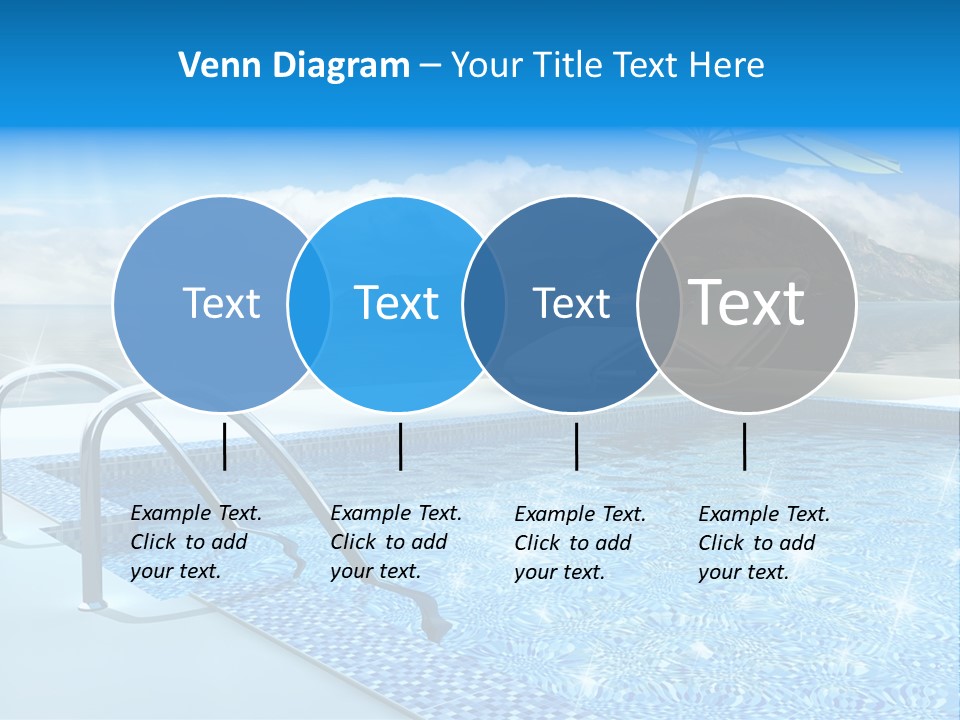 Venn Diagram – Your Title Text Here

Text

Text

Text

Text

Example Text. Click to add your text.

Example Text. Click to add your text.

Example Text. Click to add your text.

Example Text. Click to add your text.